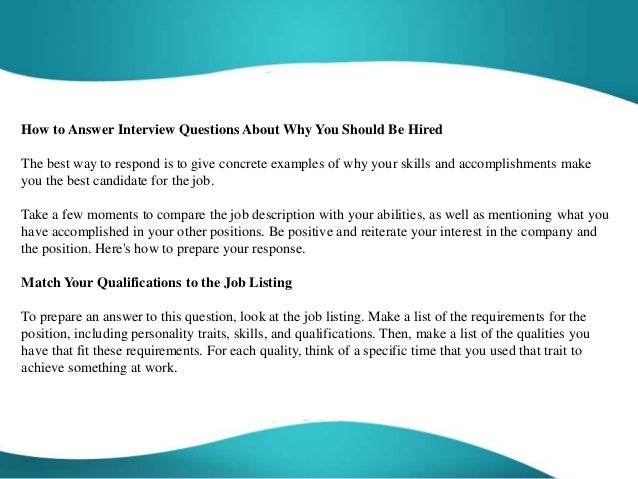 How to Answer Interview Questions About Why You Should Be Hired

The best way to respond is to give concrete examples of why your skills and accomplishments make you the best candidate for the job.

Take a few moments to compare the job description with your abilities, as well as mentioning what you have accomplished in your other positions. Be positive and reiterate your interest in the company and the position. Here's how to prepare your response.

Match Your Qualifications to the Job Listing

To prepare an answer to this question, look at the job listing. Make a list of the requirements for the position, including personality traits, skills, and qualifications. Then, make a list of the qualities you have that fit these requirements. For each quality, think of a specific time that you used that trait to achieve something at work.